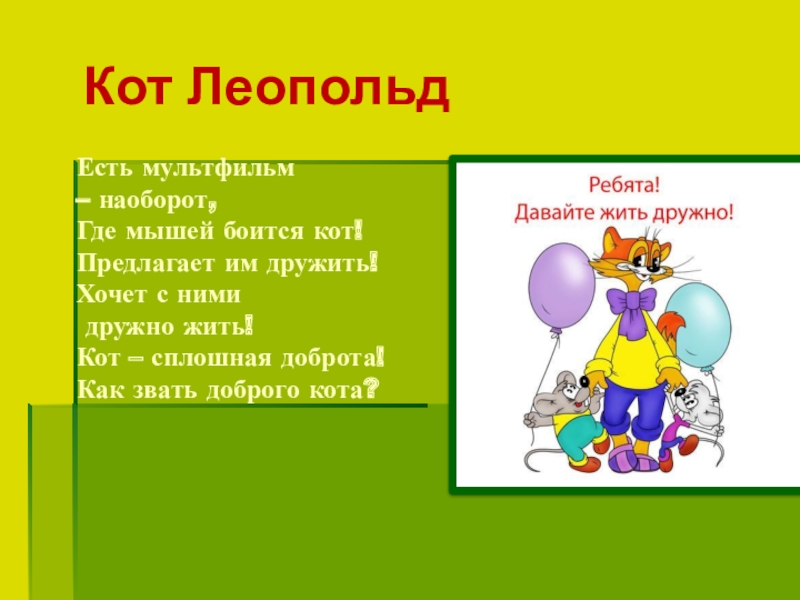 Кот Леопольд

Есть мультфильм
– наоборот,
Где мышей боится кот!
Предлагает им дружить!
Хочет с ними
дружно жить!
Кот – сплошная доброта!
Как звать доброго кота?

Ребята!
Давайте жить дружно!